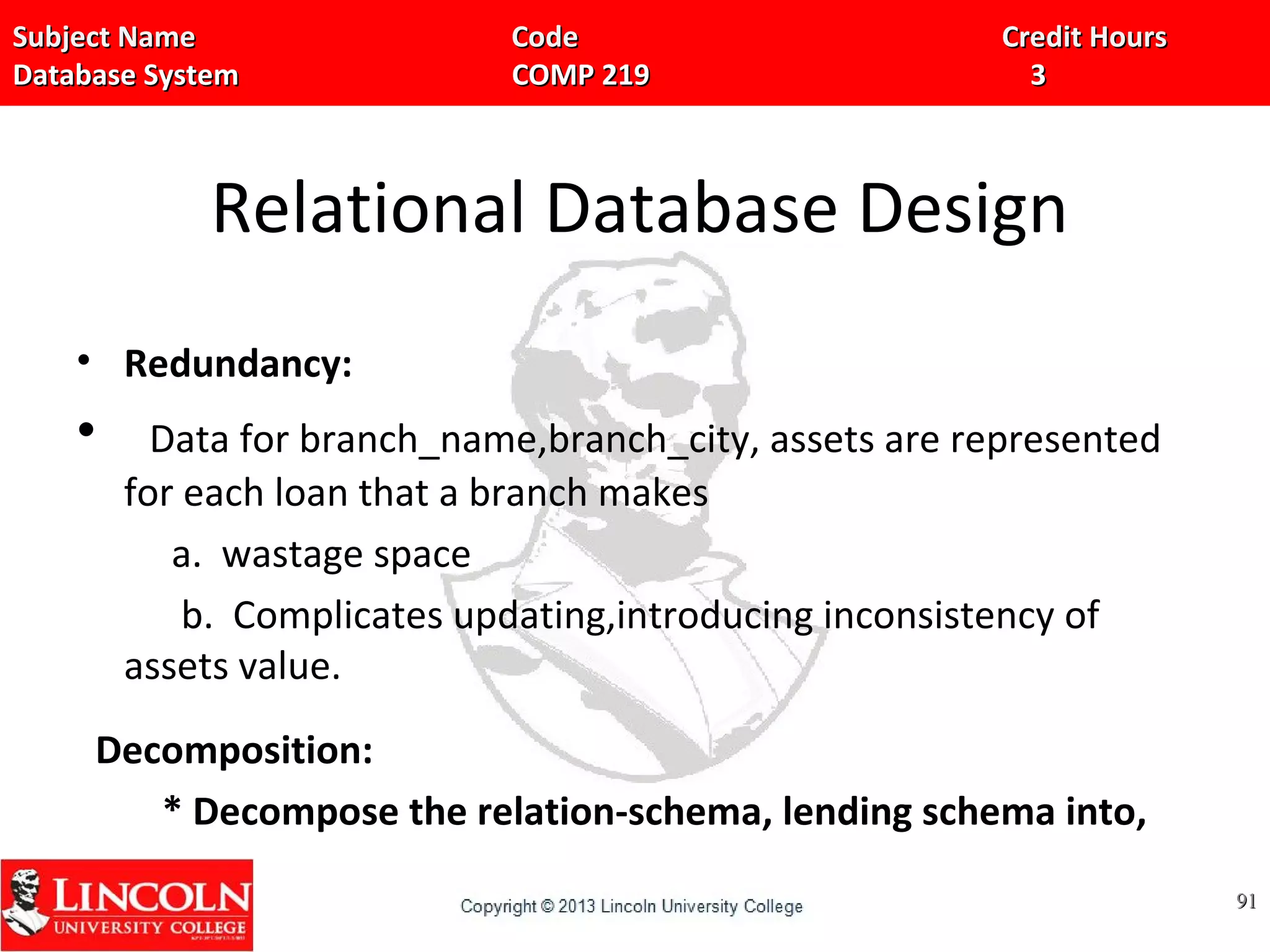 Subject Name
Database System

Code
COMP 219

Credit Hours
3

Relational Database Design

• Redundancy:

• Data for branch_name,branch_city, assets are represented for each loan that a branch makes

a. wastage space

b. Complicates updating,introducing inconsistency of assets value.

Decomposition:

* Decompose the relation-schema, lending schema into,

LINCOLN
UNIVERSITY COLLEGE

Copyright © 2013 Lincoln University College

91